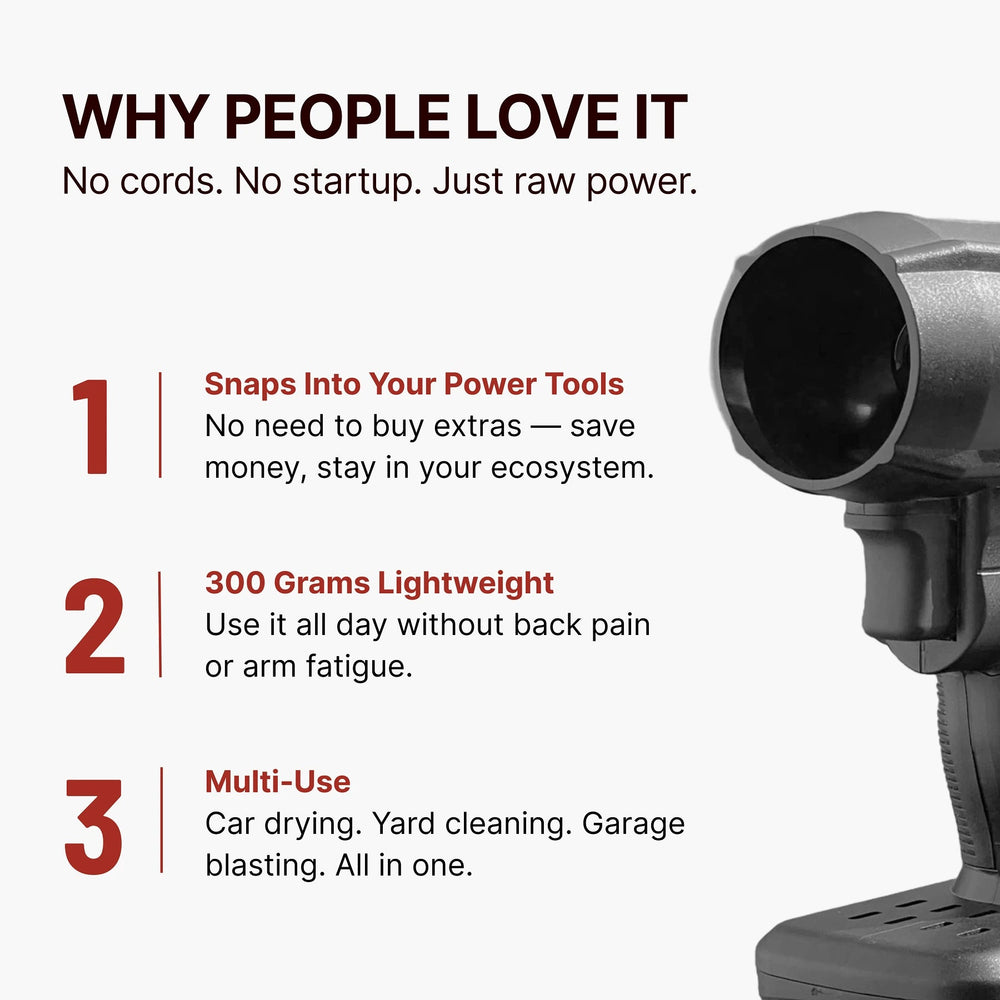 WHY PEOPLE LOVE IT
No cords. No startup. Just raw power.

1
Snaps Into Your Power Tools
No need to buy extras — save money, stay in your ecosystem.

2
300 Grams Lightweight
Use it all day without back pain or arm fatigue.

3
Multi-Use
Car drying. Yard cleaning. Garage blasting. All in one.